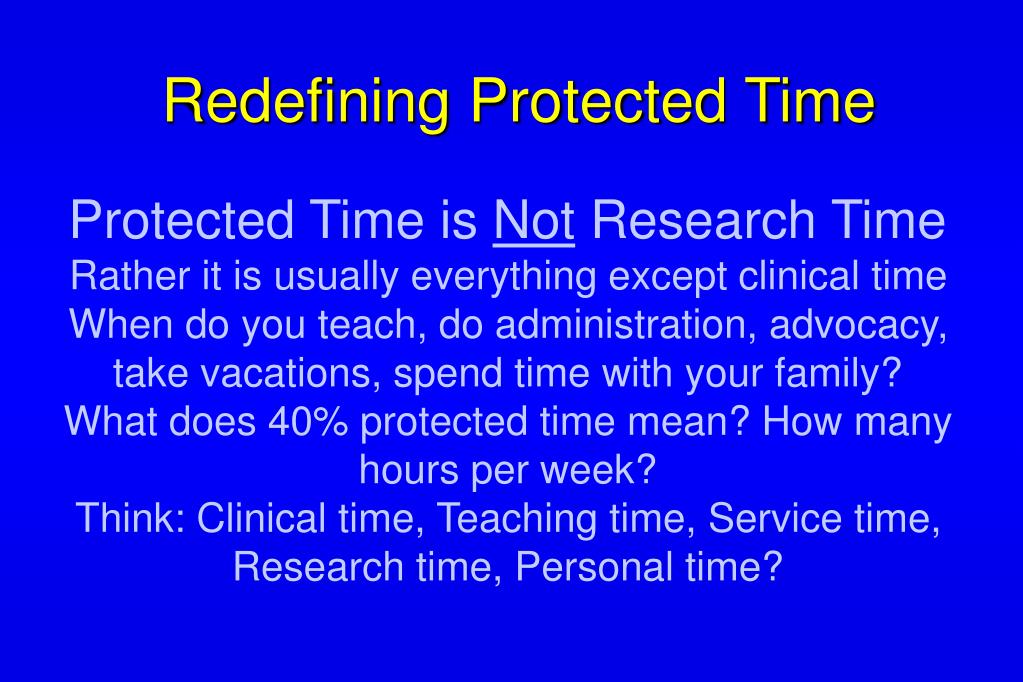 Redefining Protected Time

Protected Time is Not Research Time

Rather it is usually everything except clinical time

When do you teach, do administration, advocacy, take vacations, spend time with your family?

What does 40% protected time mean? How many hours per week?

Think: Clinical time, Teaching time, Service time, Research time, Personal time?